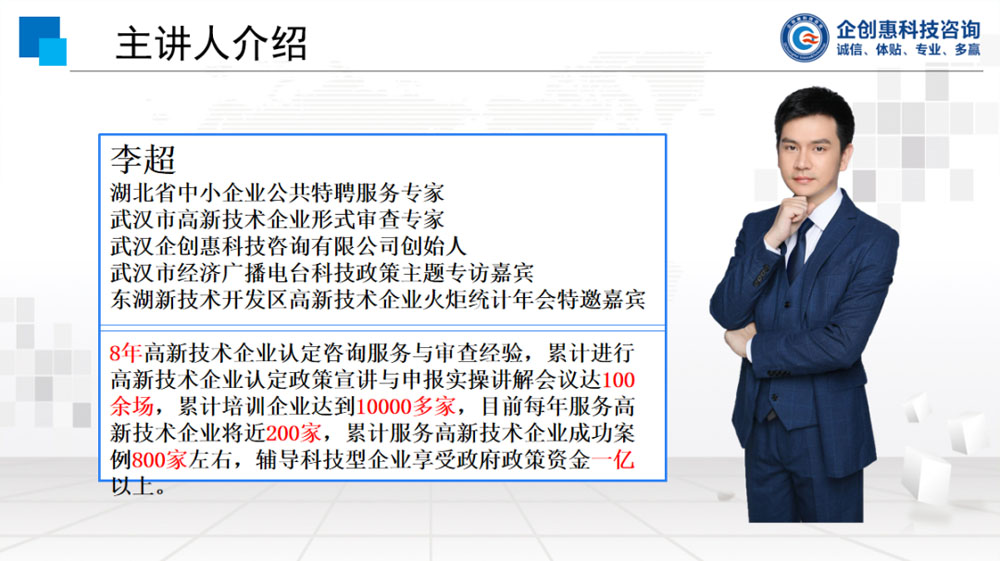 主讲人介绍

企创惠科技咨询
诚信、体贴、专业、多赢

李超
湖北省中小企业公共特聘服务专家
武汉市高新技术企业形式审查专家
武汉企创惠科技咨询有限公司创始人
武汉市经济广播电台科技政策主题专访嘉宾
东湖新技术开发区高新技术企业火炬统计年会特邀嘉宾

8年高新技术企业认定咨询服务与审查经验，累计进行高新技术企业认定政策宣讲与申报实操讲解会议达100余场，累计培训企业达到10000多家，目前每年服务高新技术企业将近200家，累计服务高新技术企业成功案例800家左右，辅导科技型企业享受政府政策资金一亿以上。